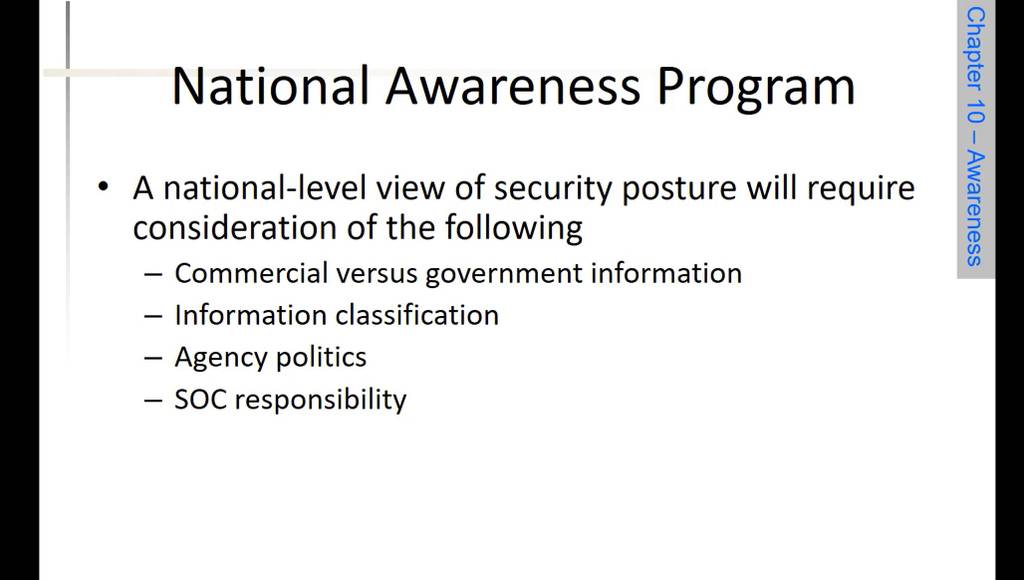 National Awareness Program

• A national-level view of security posture will require consideration of the following
– Commercial versus government information
– Information classification
– Agency politics
– SOC responsibility

Chapter 10 – Awareness